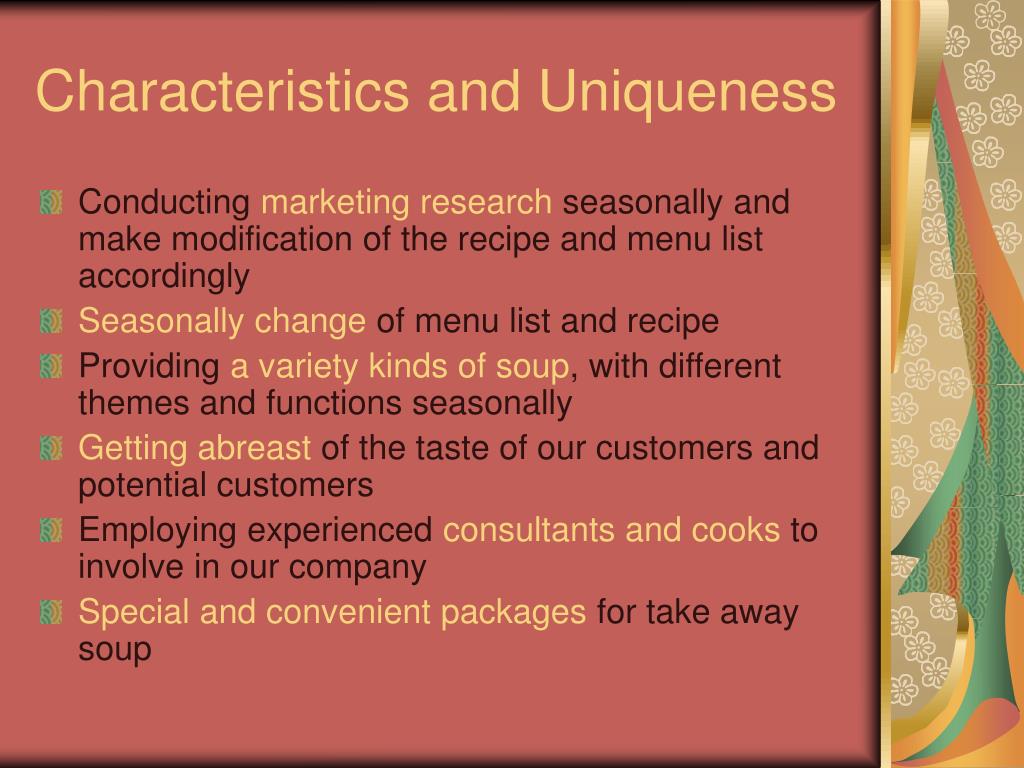 Characteristics and Uniqueness

Conducting marketing research seasonally and make modification of the recipe and menu list accordingly

Seasonally change of menu list and recipe

Providing a variety kinds of soup, with different themes and functions seasonally

Getting abreast of the taste of our customers and potential customers

Employing experienced consultants and cooks to involve in our company

Special and convenient packages for take away soup